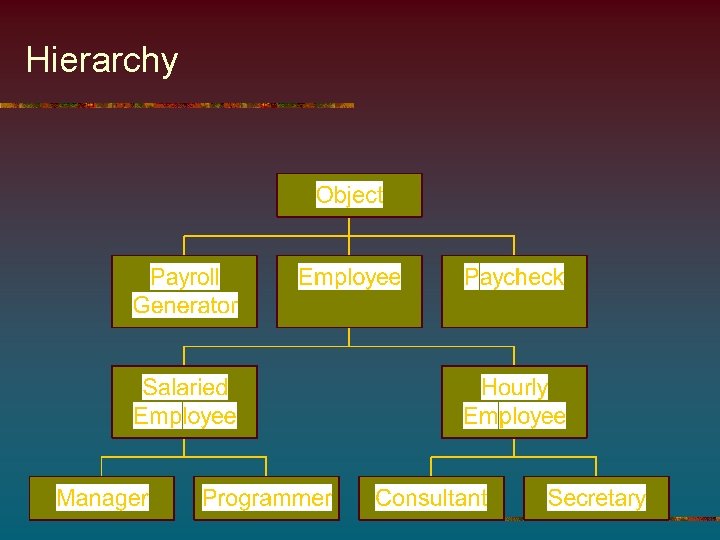 Hierarchy

Object

Payroll Generator

Employee

Paycheck

Salaried Employee

Hourly Employee

Manager

Programmer

Consultant

Secretary